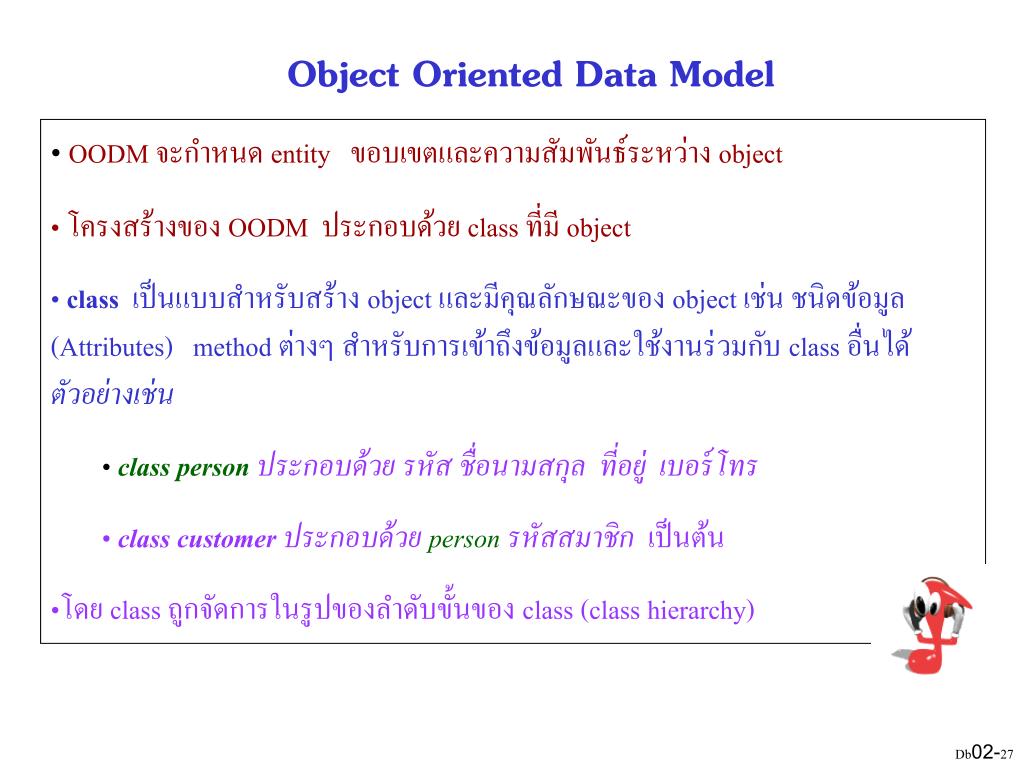 Object Oriented Data Model

• OODM จะกำหนด entity ขอบเขตและความสัมพันธ์ระหว่าง object

• โครงสร้างของ OODM ประกอบด้วย class ที่มี object

• class เป็นแบบสำหรับสร้าง object และมีคุณลักษณะของ object เช่น ชนิดข้อมูล (Attributes) method ต่างๆ สำหรับการเข้าถึงข้อมูลและใช้งานร่วมกับ class อื่นได้ ตัวอย่างเช่น

• class person ประกอบด้วย รหัส ชื่อนามสกุล ที่อยู่ เบอร์โทร

• class customer ประกอบด้วย person รหัสสมาชิก เป็นต้น

•โดย class ถูกจัดการในรูปของลำดับขั้นของ class (class hierarchy)

Db02-27